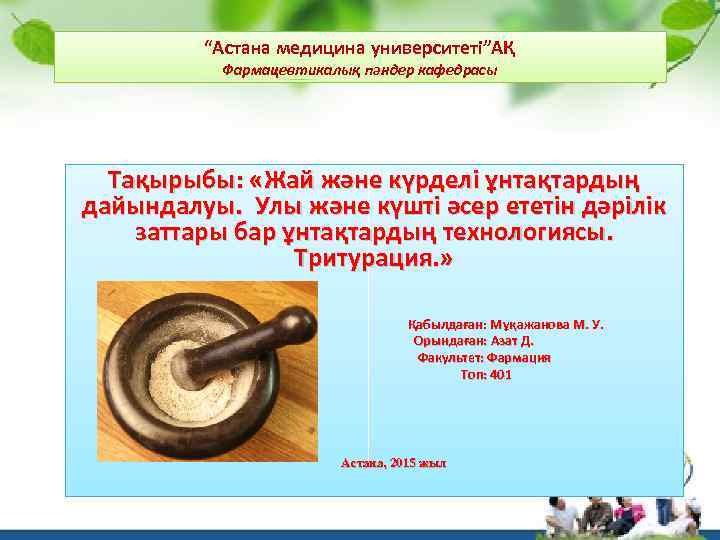 “Астана медицина университеті”АҚ
Фармацевтикалық пәндер кафедрасы

Тақырыбы: «Жай және күрделі ұнтақтардың дайындалуы. Улы және күшті әсер ететін дәрілік заттары бар ұнтақтардың технологиясы. Тритурация.»

Қабылдаған: Мұқажанова М. У.
Орындаған: Азат Д.
Факультет: Фармация
Топ: 401

Астана, 2015 жыл